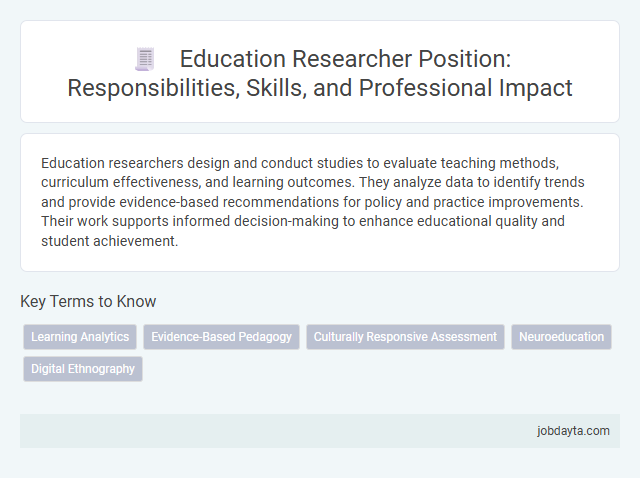 Education Researcher Position: Responsibilities, Skills, and Professional Impact

Education researchers design and conduct studies to evaluate teaching methods, curriculum effectiveness, and learning outcomes. They analyze data to identify trends and provide evidence-based recommendations for policy and practice improvements. Their work supports informed decision-making to enhance educational quality and student achievement.

Key Terms to Know

Learning Analytics
Evidence-Based Pedagogy
Culturally Responsive Assessment
Neuroeducation
Digital Ethnography

jobdayta.com